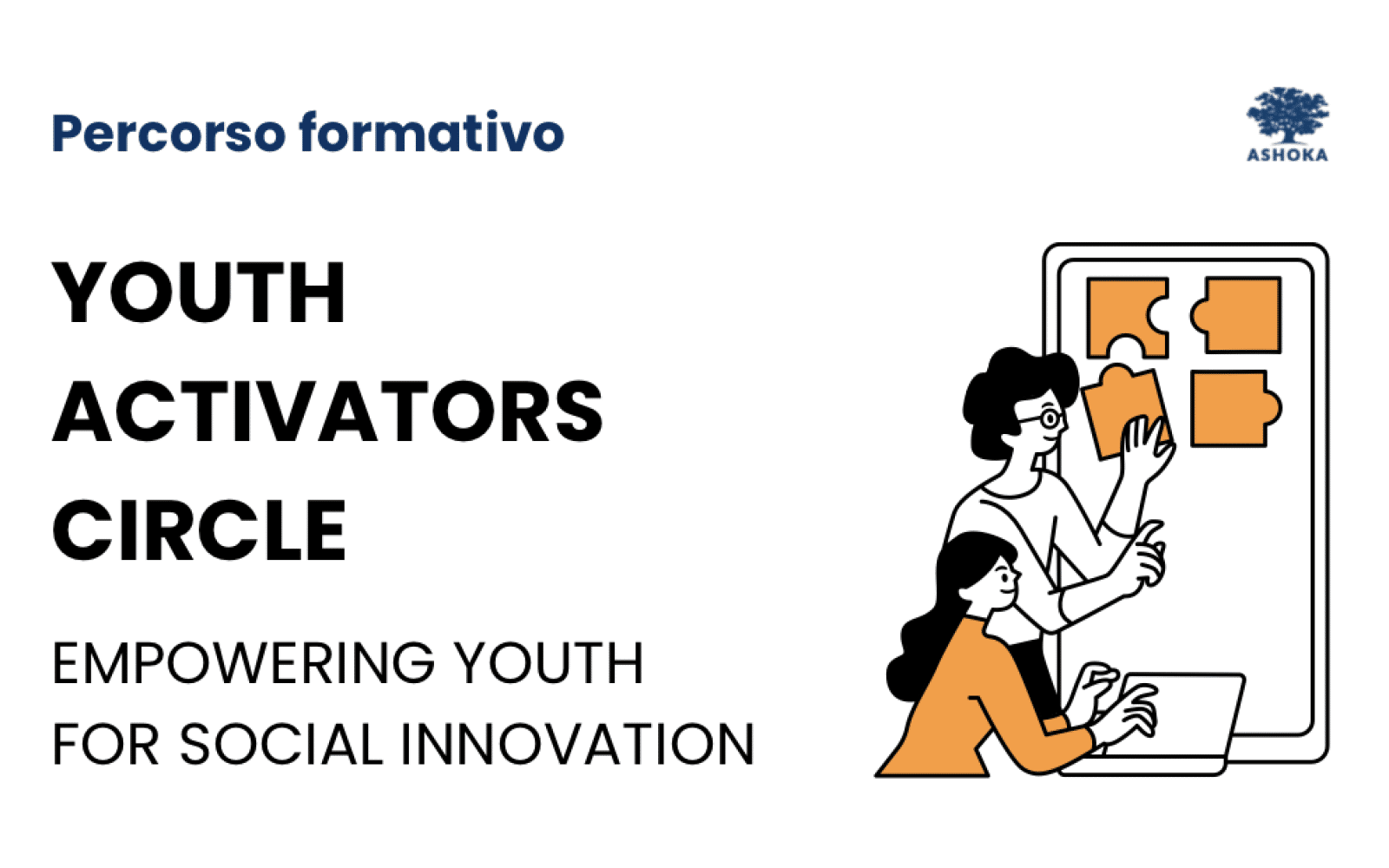 Percorso formativo

ASHOKA

YOUTH
ACTIVATORS
CIRCLE

EMPOWERING YOUTH
FOR SOCIAL INNOVATION